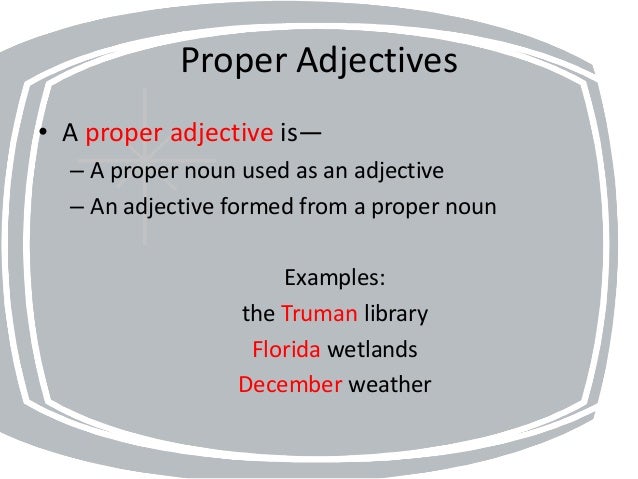 Proper Adjectives

• A proper adjective is—
– A proper noun used as an adjective
– An adjective formed from a proper noun

Examples:
the Truman library
Florida wetlands
December weather